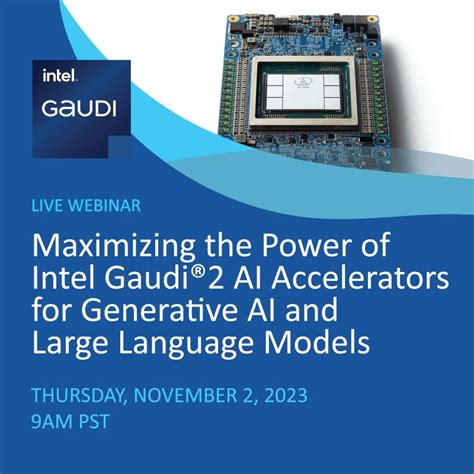 intel.
GAUDI

LIVE WEBINAR

Maximizing the Power of Intel Gaudi®2 AI Accelerators for Generative AI and Large Language Models

THURSDAY, NOVEMBER 2, 2023
9AM PST